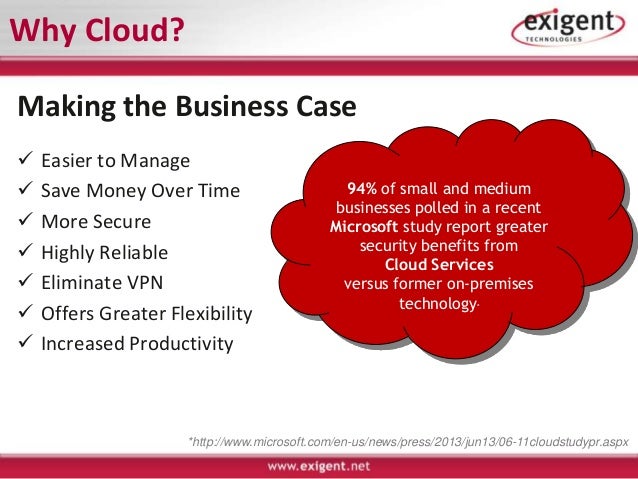 Why Cloud?

exigent
TECHNOLOGIES

Making the Business Case

✓ Easier to Manage
✓ Save Money Over Time
✓ More Secure
✓ Highly Reliable
✓ Eliminate VPN
✓ Offers Greater Flexibility
✓ Increased Productivity

94% of small and medium businesses polled in a recent Microsoft study report greater security benefits from Cloud Services versus former on-premises technology.

*http://www.microsoft.com/en-us/news/press/2013/jun13/06-11cloudstudypr.aspx

www.exigent.net